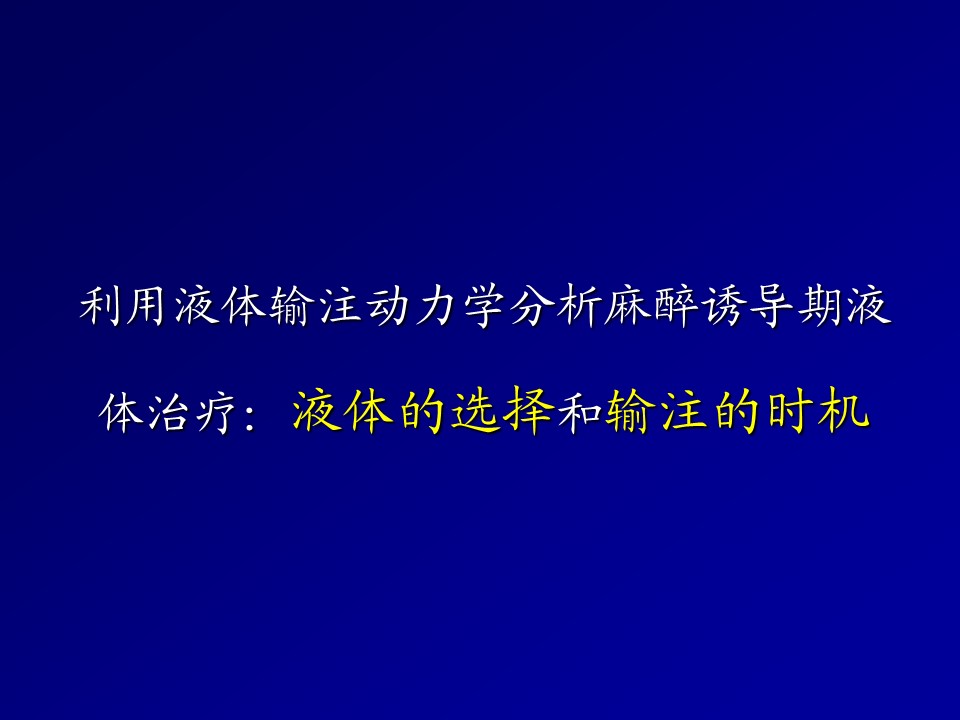 利用液体输注动力学分析麻醉诱导期液体治疗：液体的选择和输注的时机